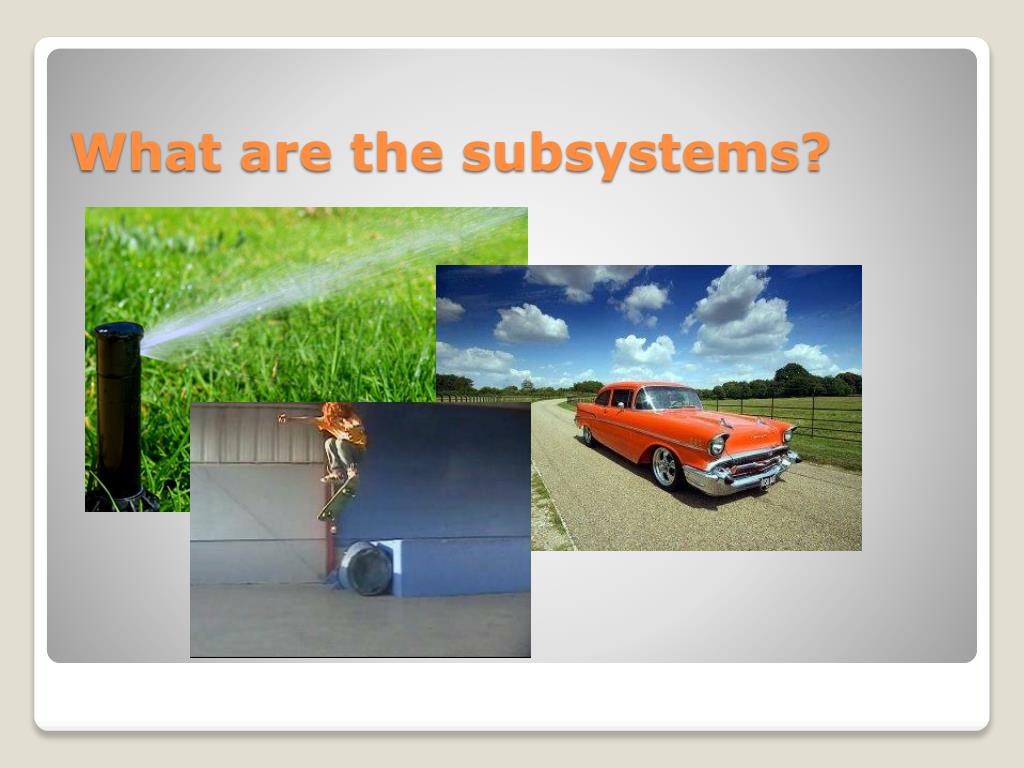 What are the subsystems?